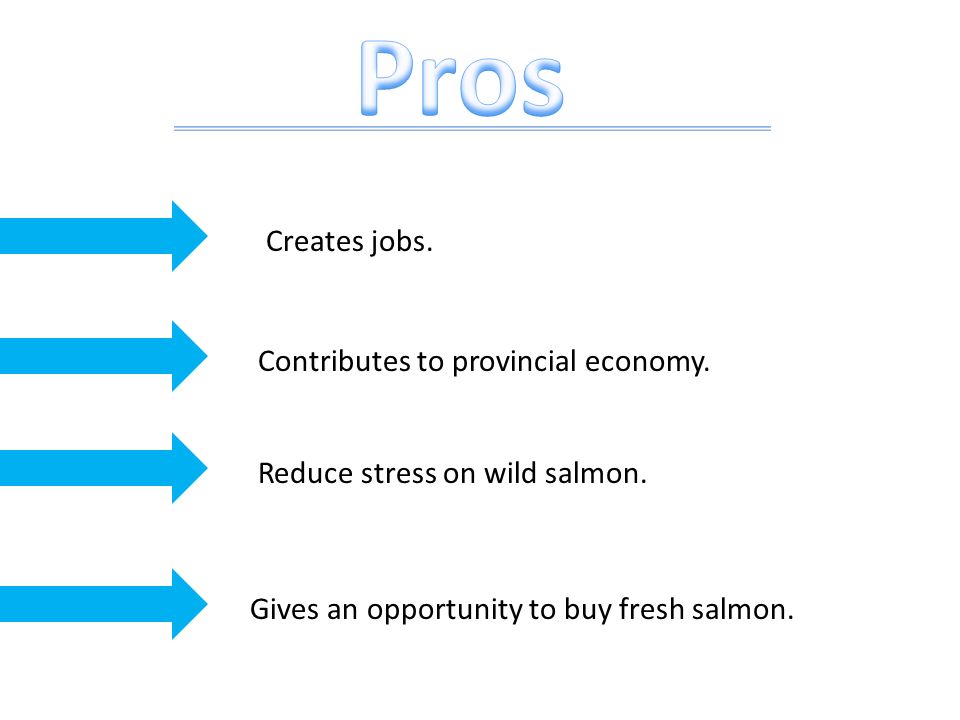 Pros

Creates jobs.

Contributes to provincial economy.

Reduce stress on wild salmon.

Gives an opportunity to buy fresh salmon.